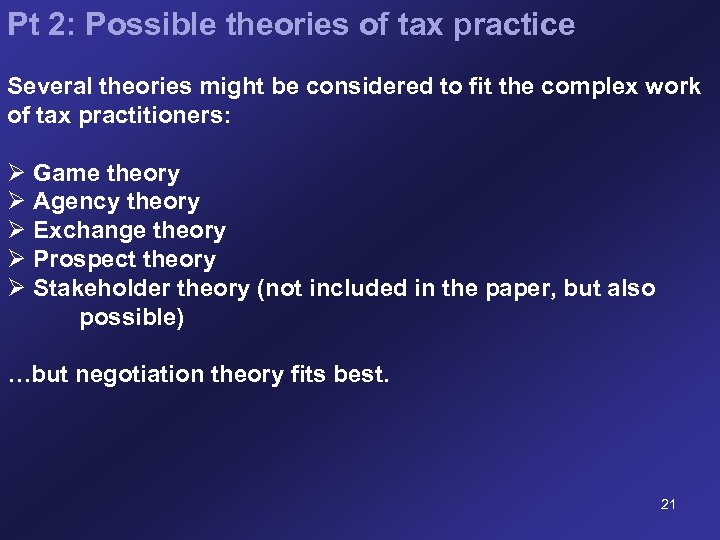 Pt 2: Possible theories of tax practice

Several theories might be considered to fit the complex work of tax practitioners:

➢ Game theory
➢ Agency theory
➢ Exchange theory
➢ Prospect theory
➢ Stakeholder theory (not included in the paper, but also possible)

…but negotiation theory fits best.

21